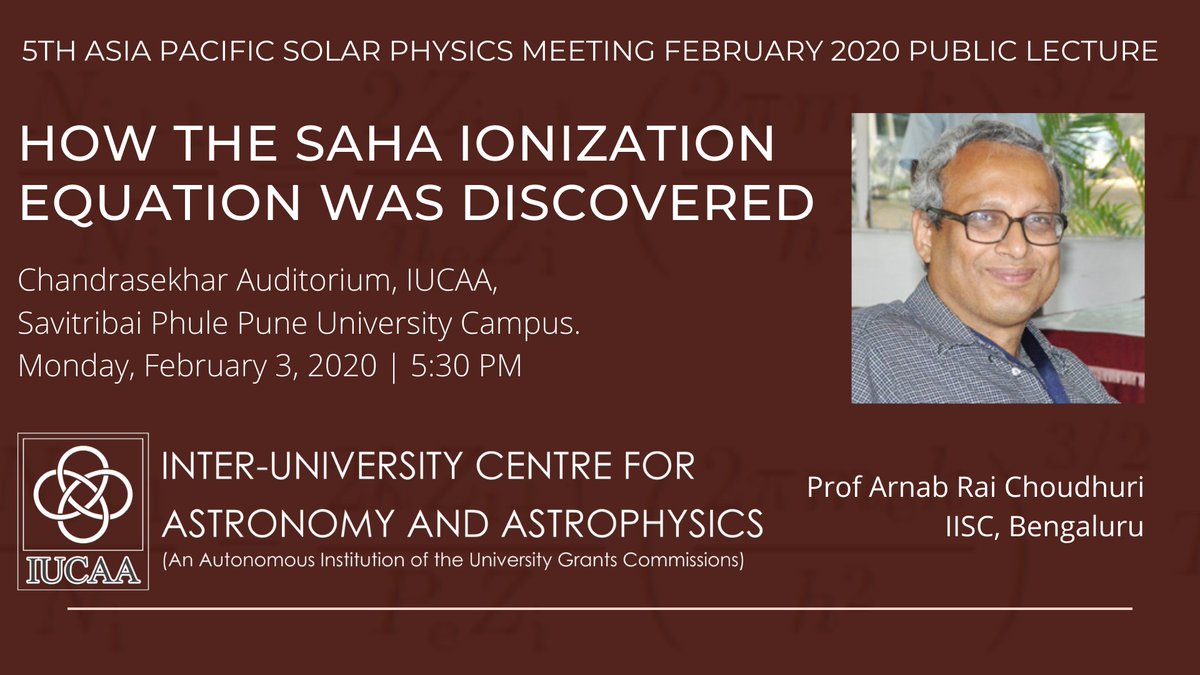 5TH ASIA PACIFIC SOLAR PHYSICS MEETING FEBRUARY 2020 PUBLIC LECTURE

HOW THE SAHA IONIZATION EQUATION WAS DISCOVERED

Chandrasekhar Auditorium, IUCAA,
Savitribai Phule Pune University Campus.
Monday, February 3, 2020 | 5:30 PM

IUCAA

INTER-UNIVERSITY CENTRE FOR ASTRONOMY AND ASTROPHYSICS
(An Autonomous Institution of the University Grants Commissions)

Prof Arnab Rai Choudhuri
IISC, Bengaluru